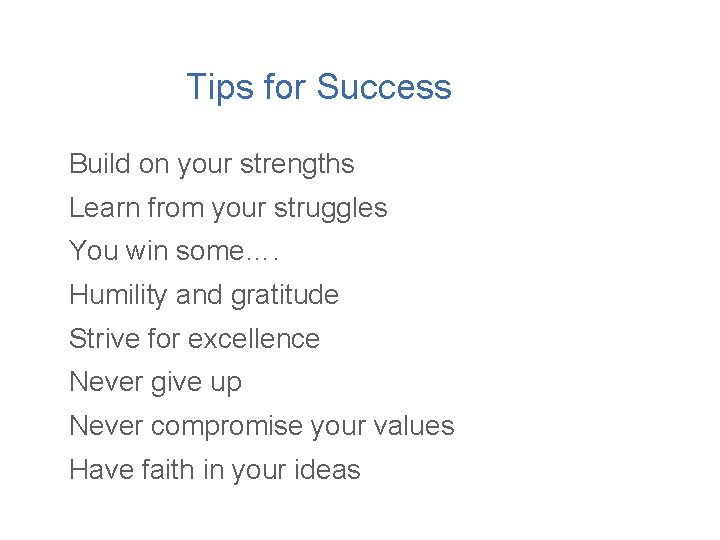 Tips for Success

Build on your strengths
Learn from your struggles
You win some….
Humility and gratitude
Strive for excellence
Never give up
Never compromise your values
Have faith in your ideas